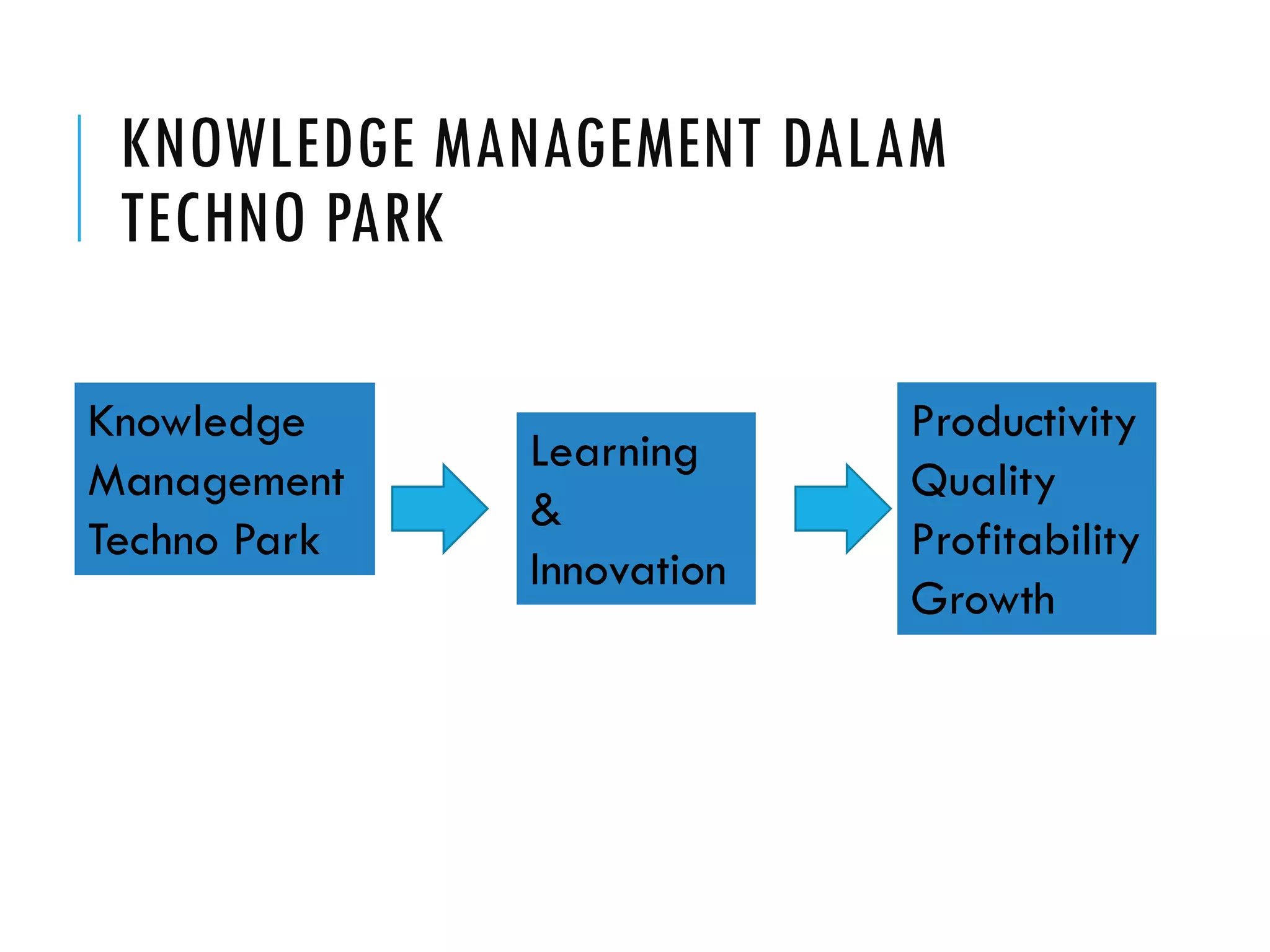 KNOWLEDGE MANAGEMENT DALAM TECHNO PARK

Knowledge
Management
Techno Park

Learning
&
Innovation

Productivity
Quality
Profitability
Growth